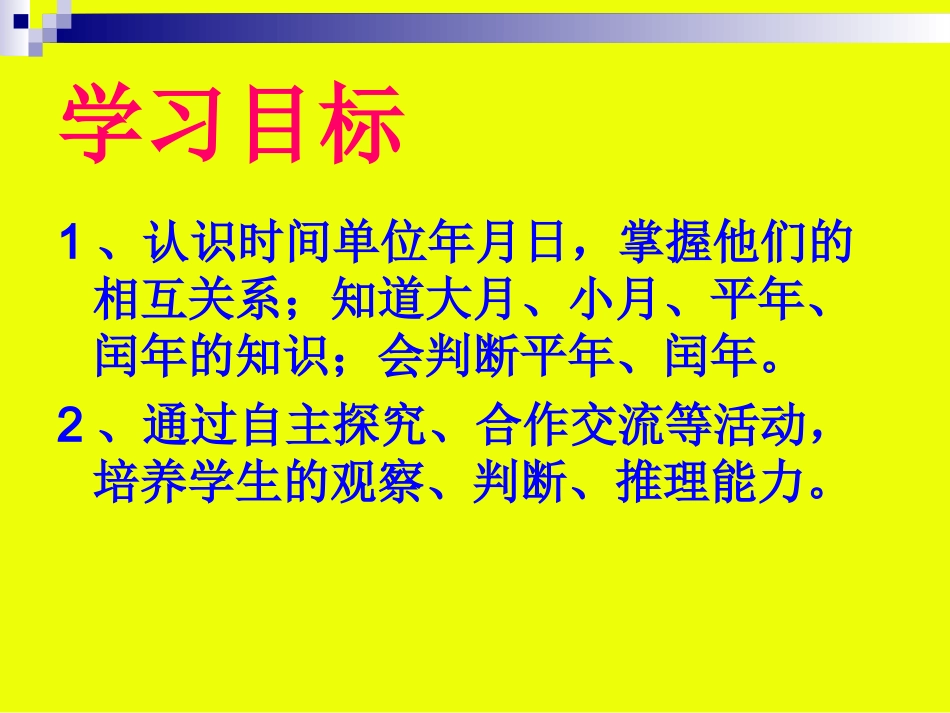 学习目标

1、认识时间单位年月日，掌握他们的相互关系；知道大月、小月、平年、闰年的知识；会判断平年、闰年。

2、通过自主探究、合作交流等活动，培养学生的观察、判断、推理能力。